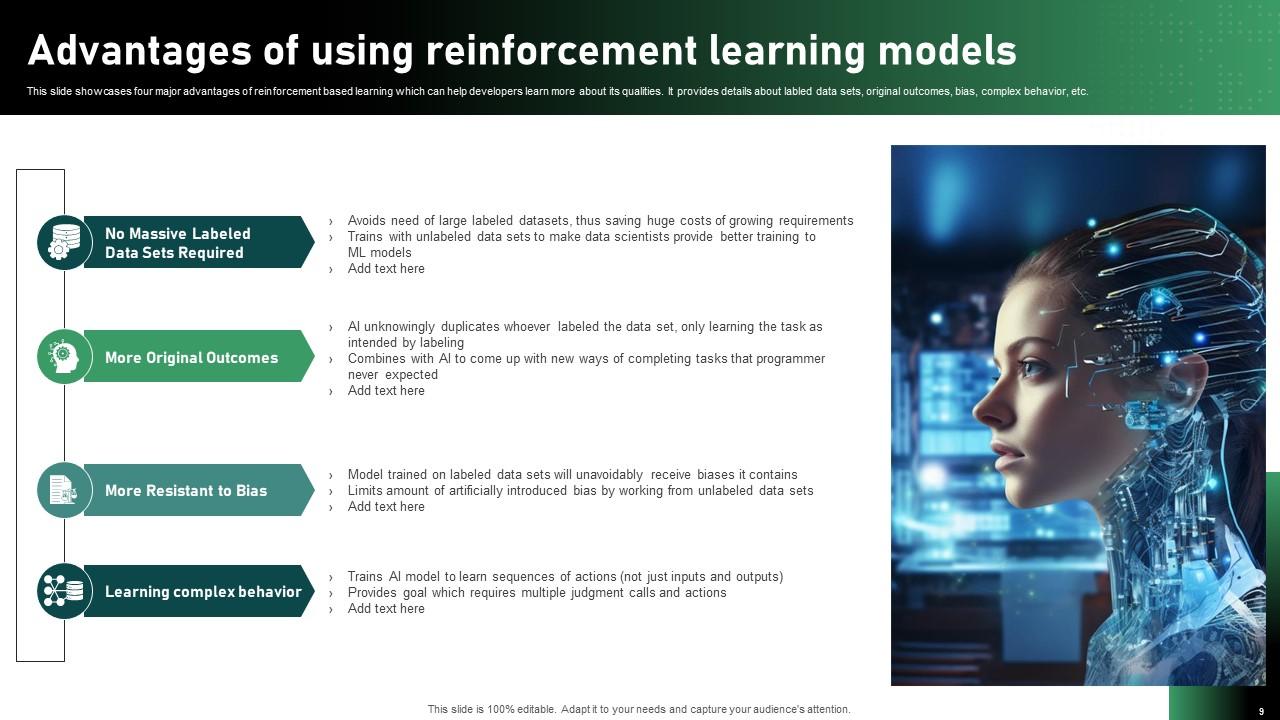 Advantages of using reinforcement learning models

This slide showcases four major advantages of reinforcement based learning which can help developers learn more about its qualities. It provides details about labled data sets, original outcomes, bias, complex behavior, etc.

No Massive Labeled Data Sets Required

› Avoids need of large labeled datasets, thus saving huge costs of growing requirements
› Trains with unlabeled data sets to make data scientists provide better training to ML models
› Add text here

More Original Outcomes

› AI unknowingly duplicates whoever labeled the data set, only learning the task as intended by labeling
› Combines with AI to come up with new ways of completing tasks that programmer never expected
› Add text here

More Resistant to Bias

› Model trained on labeled data sets will unavoidably receive biases it contains
› Limits amount of artificially introduced bias by working from unlabeled data sets
› Add text here

Learning complex behavior

› Trains AI model to learn sequences of actions (not just inputs and outputs)
› Provides goal which requires multiple judgment calls and actions
› Add text here

This slide is 100% editable. Adapt it to your needs and capture your audience's attention.

9